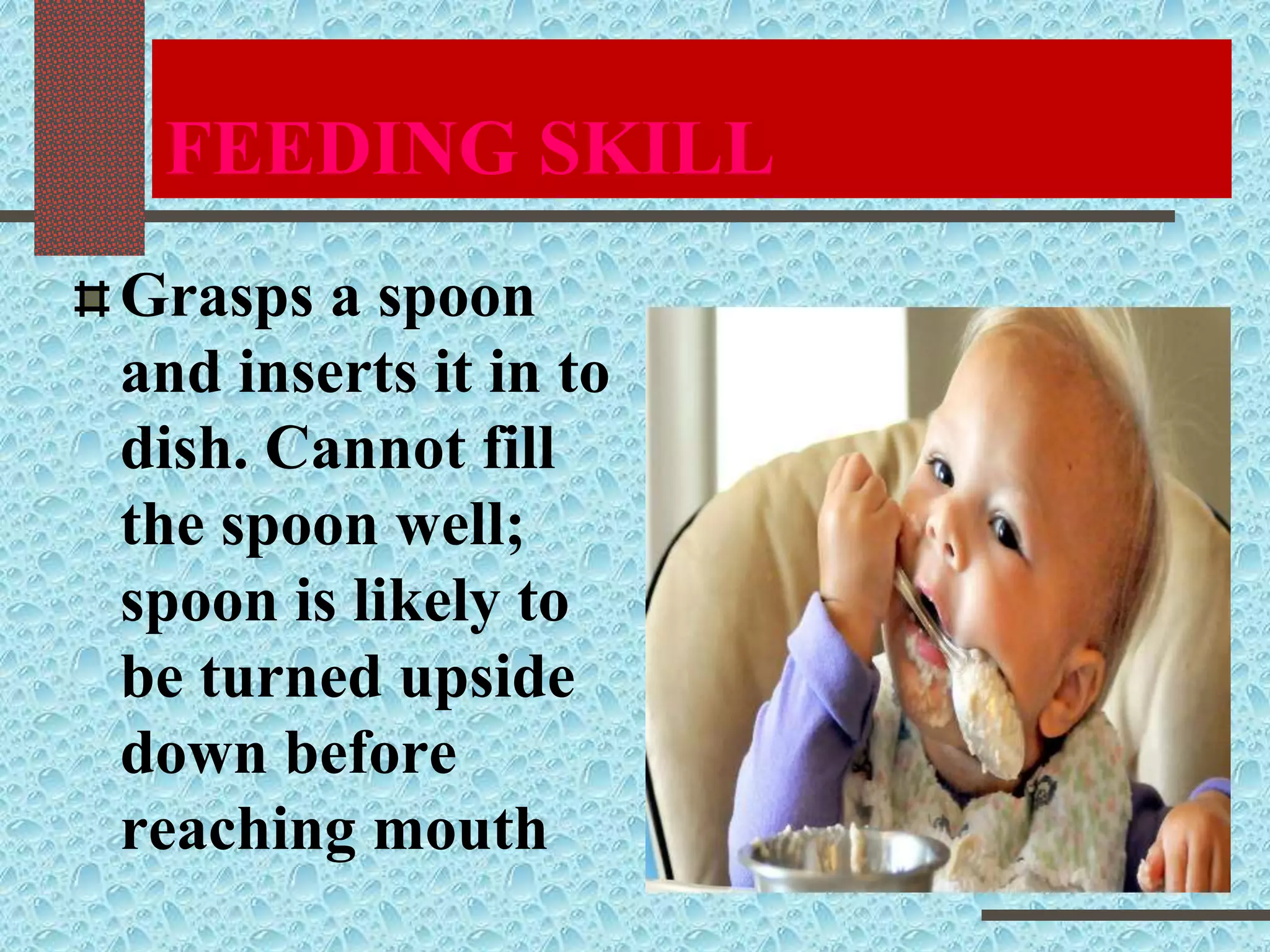 FEEDING SKILL

Grasps a spoon and inserts it in to dish. Cannot fill the spoon well; spoon is likely to be turned upside down before reaching mouth